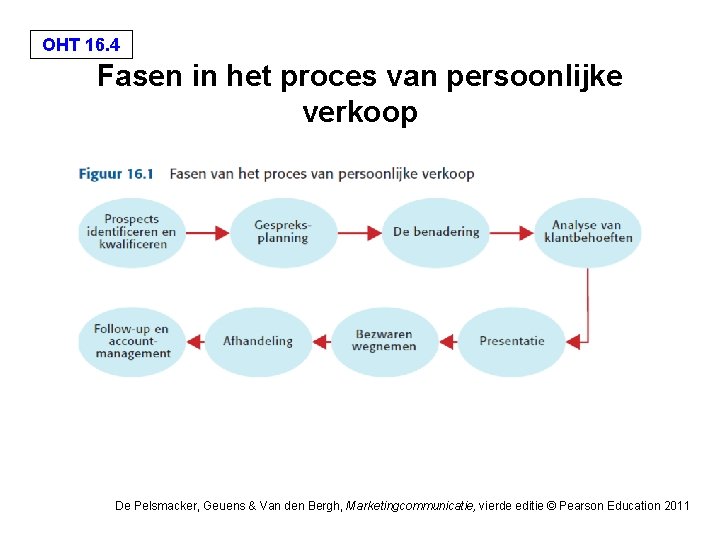 OHT 16.4

Fasen in het proces van persoonlijke verkoop

Figuur 16.1 Fasen van het proces van persoonlijke verkoop

Prospects identificeren en kwalificeren

Gespreksplanning

De benadering

Analyse van klantbehoeften

Presentatie

Bezwaren wegnemen

Afhandeling

Follow-up en accountmanagement

De Pelsmacker, Geuens & Van den Bergh, Marketingcommunicatie, vierde editie © Pearson Education 2011